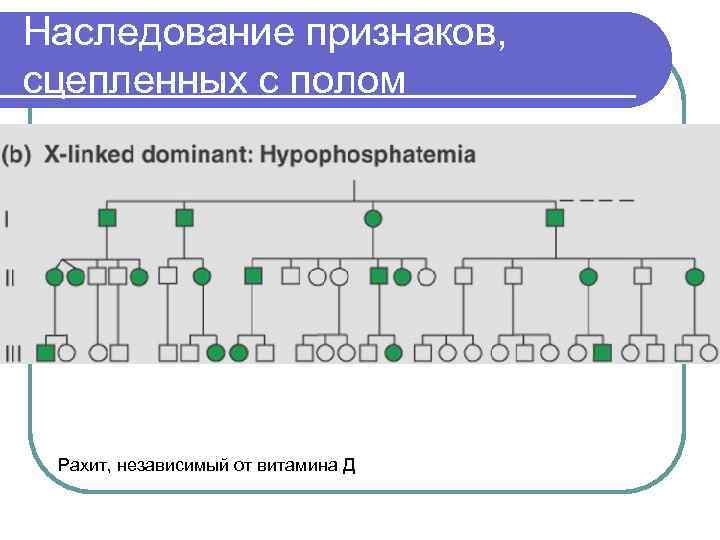 Наследование признаков, сцепленных с полом

(b) X-linked dominant: Hypophosphatemia

I

II

III

Рахит, независимый от витамина Д